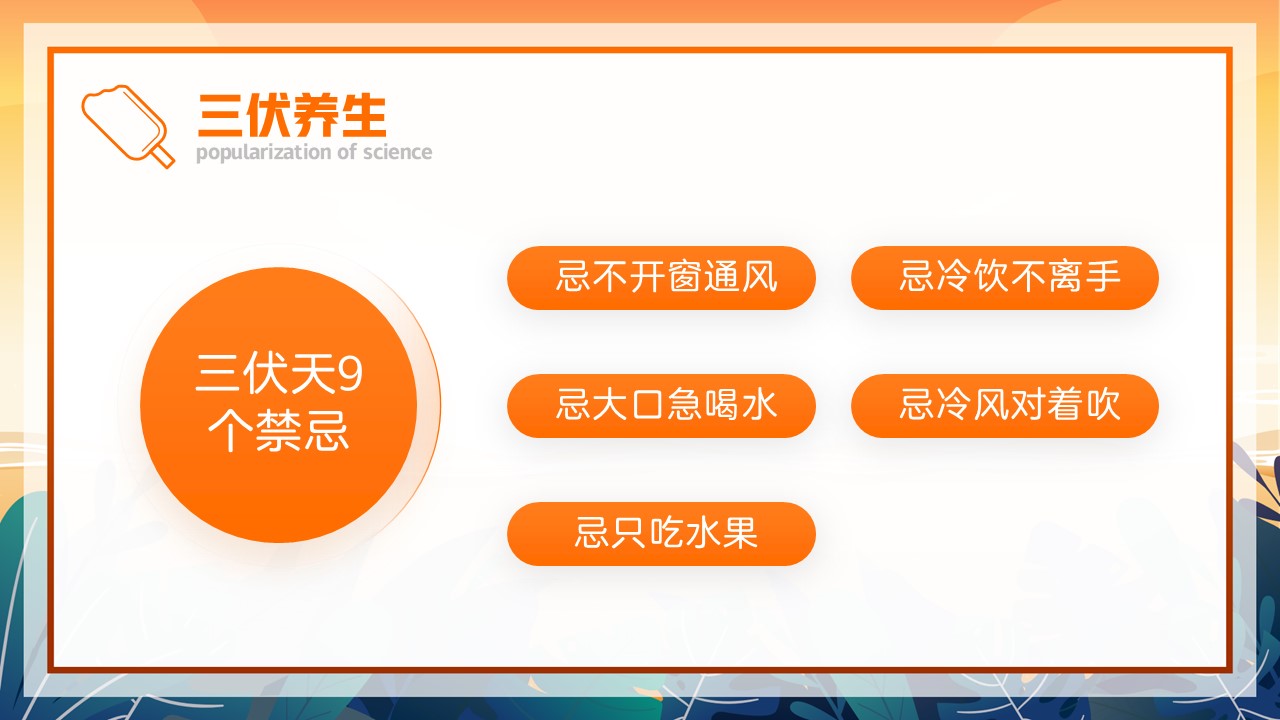 三伏养生
popularization of science

三伏天9个禁忌

忌不开窗通风

忌冷饮不离手

忌大口急喝水

忌冷风对着吹

忌只吃水果